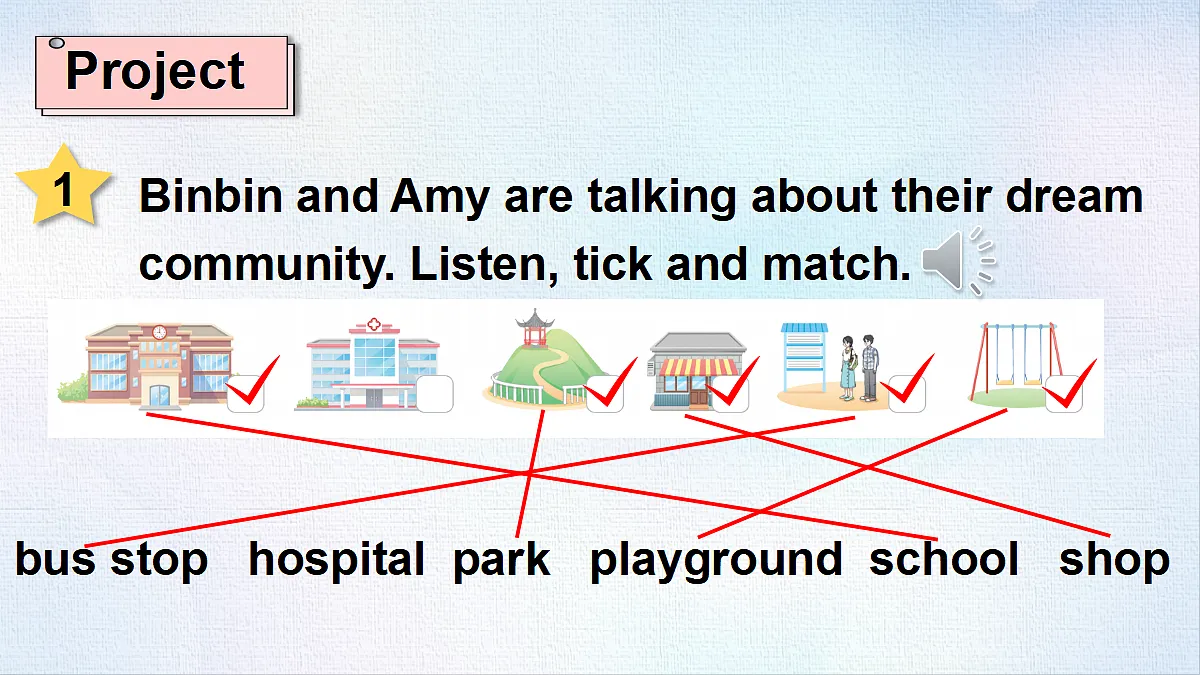 Project

1 Binbin and Amy are talking about their dream community. Listen, tick and match.

bus stop hospital park playground school shop